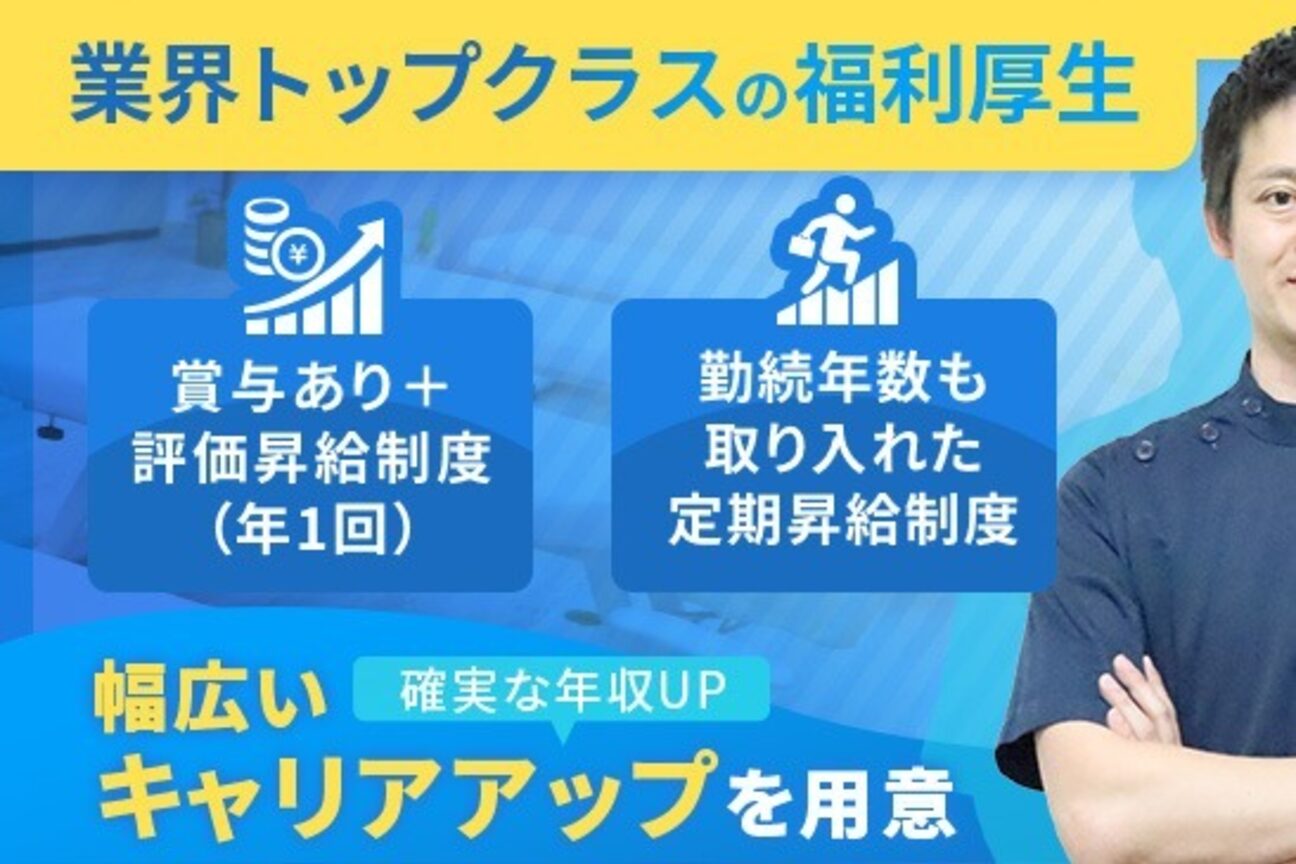 業界トップクラスの福利厚生

¥

賞与あり＋
評価昇給制度
（年1回）

勤続年数も
取り入れた
定期昇給制度

幅広い
確実な年収UP
キャリアアップを用意